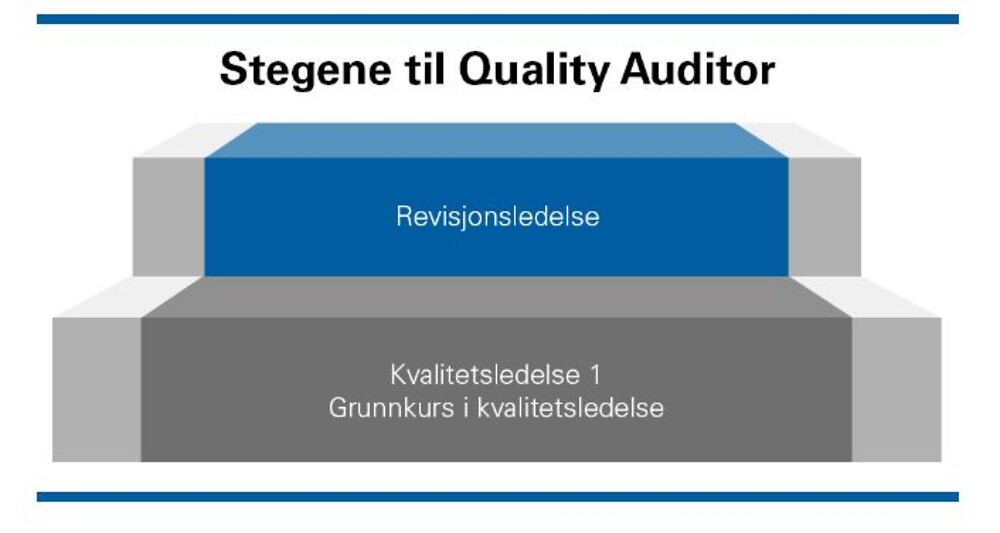 Stegene til Quality Auditor

Revisjonsledelse

Kvalitetsledelse 1
Grunnkurs i kvalitetsledelse